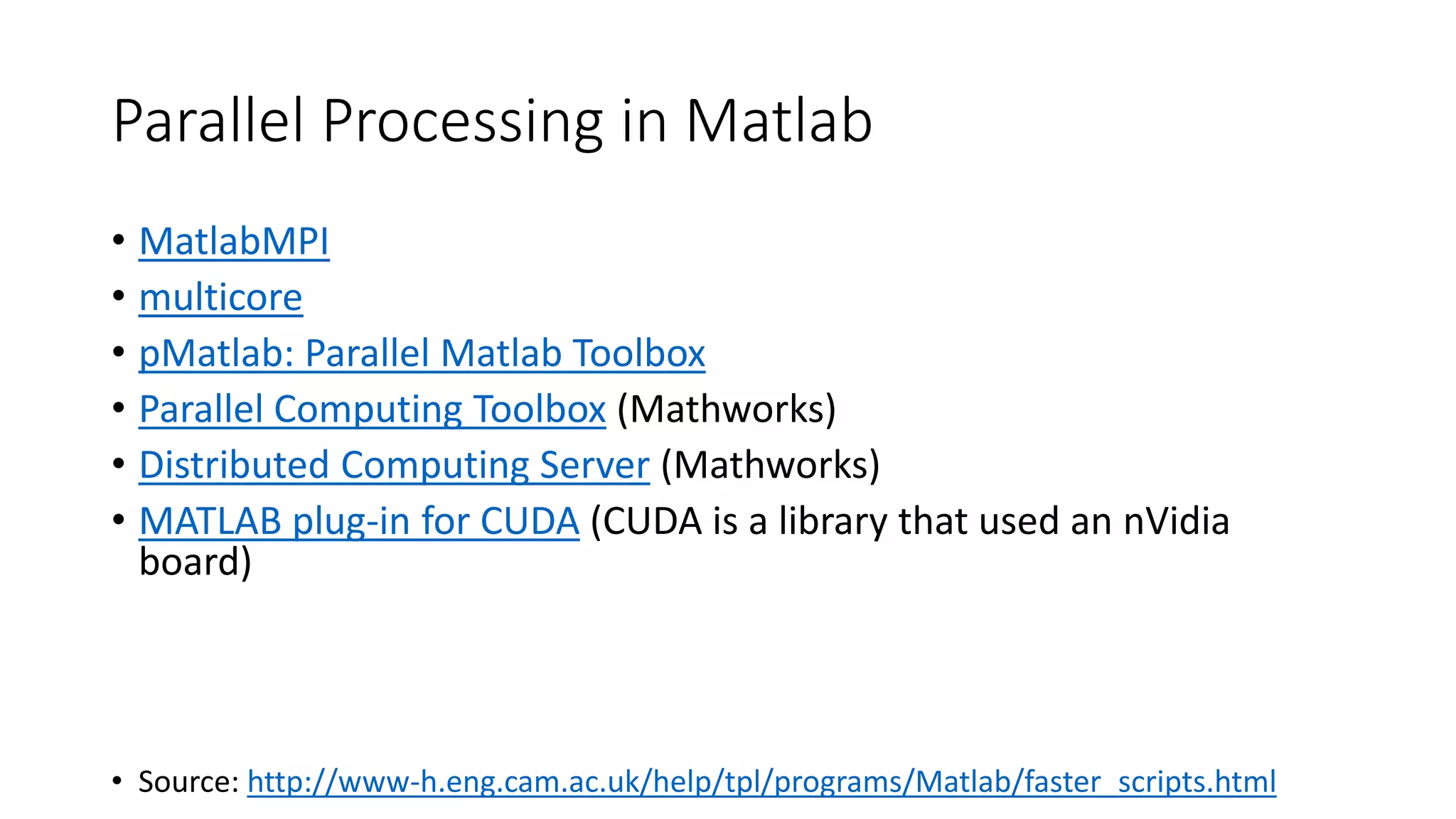 Parallel Processing in Matlab

• MatlabMPI
• multicore
• pMatlab: Parallel Matlab Toolbox
• Parallel Computing Toolbox (Mathworks)
• Distributed Computing Server (Mathworks)
• MATLAB plug-in for CUDA (CUDA is a library that used an nVidia board)

• Source: http://www-h.eng.cam.ac.uk/help/tpl/programs/Matlab/faster_scripts.html